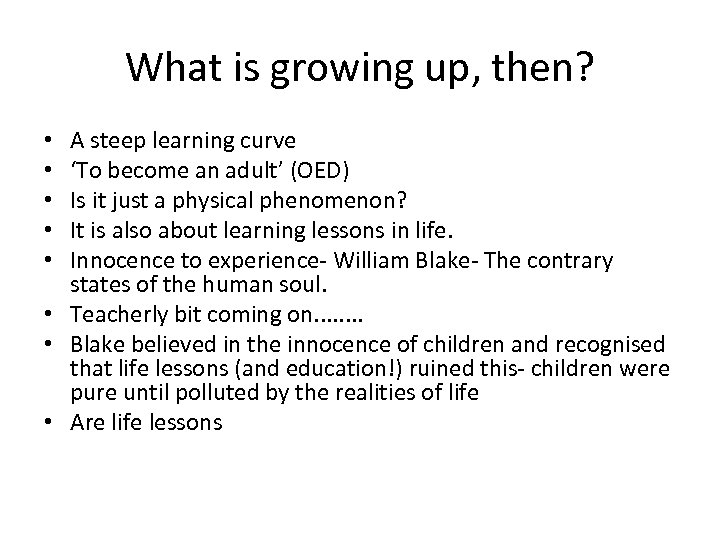 What is growing up, then?

• A steep learning curve
• ‘To become an adult’ (OED)
• Is it just a physical phenomenon?
• It is also about learning lessons in life.
• Innocence to experience- William Blake- The contrary states of the human soul.
• Teacherly bit coming on……..
• Blake believed in the innocence of children and recognised that life lessons (and education!) ruined this- children were pure until polluted by the realities of life
• Are life lessons